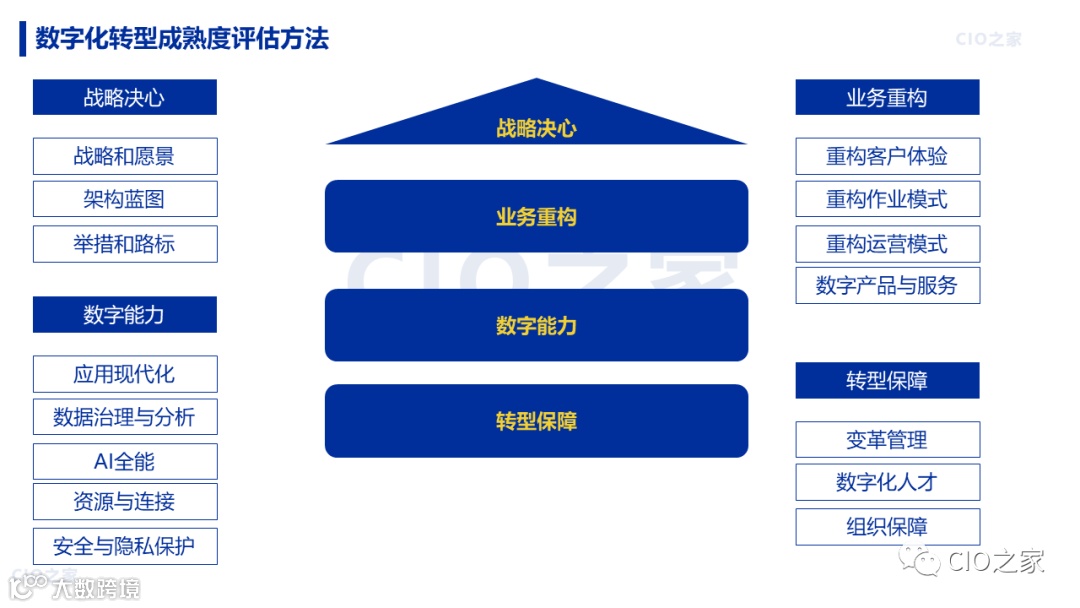 数字化转型成熟度评估方法

CIO之家

战略决心

战略和愿景

架构蓝图

举措和路标

数字能力

应用现代化

数据治理与分析

AI全能

资源与连接

安全与隐私保护

战略决心

业务重构

数字能力

转型保障

CIO之家

业务重构

重构客户体验

重构作业模式

重构运营模式

数字产品与服务

转型保障

变革管理

数字化人才

组织保障

CIO之家

大数跨境